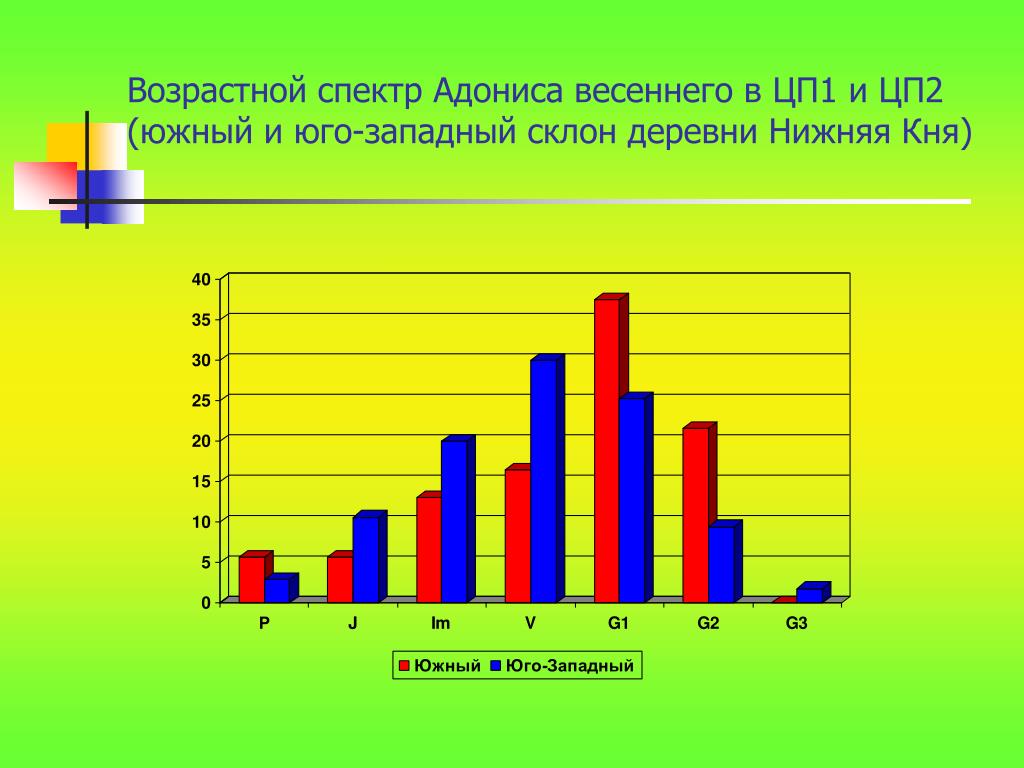 Возрастной спектр Адониса весеннего в ЦП1 и ЦП2 (южный и юго-западный склон деревни Нижняя Кня)

40
35
30
25
20
15
10
5
0

P J Im V G1 G2 G3

Южный Юго-Западный